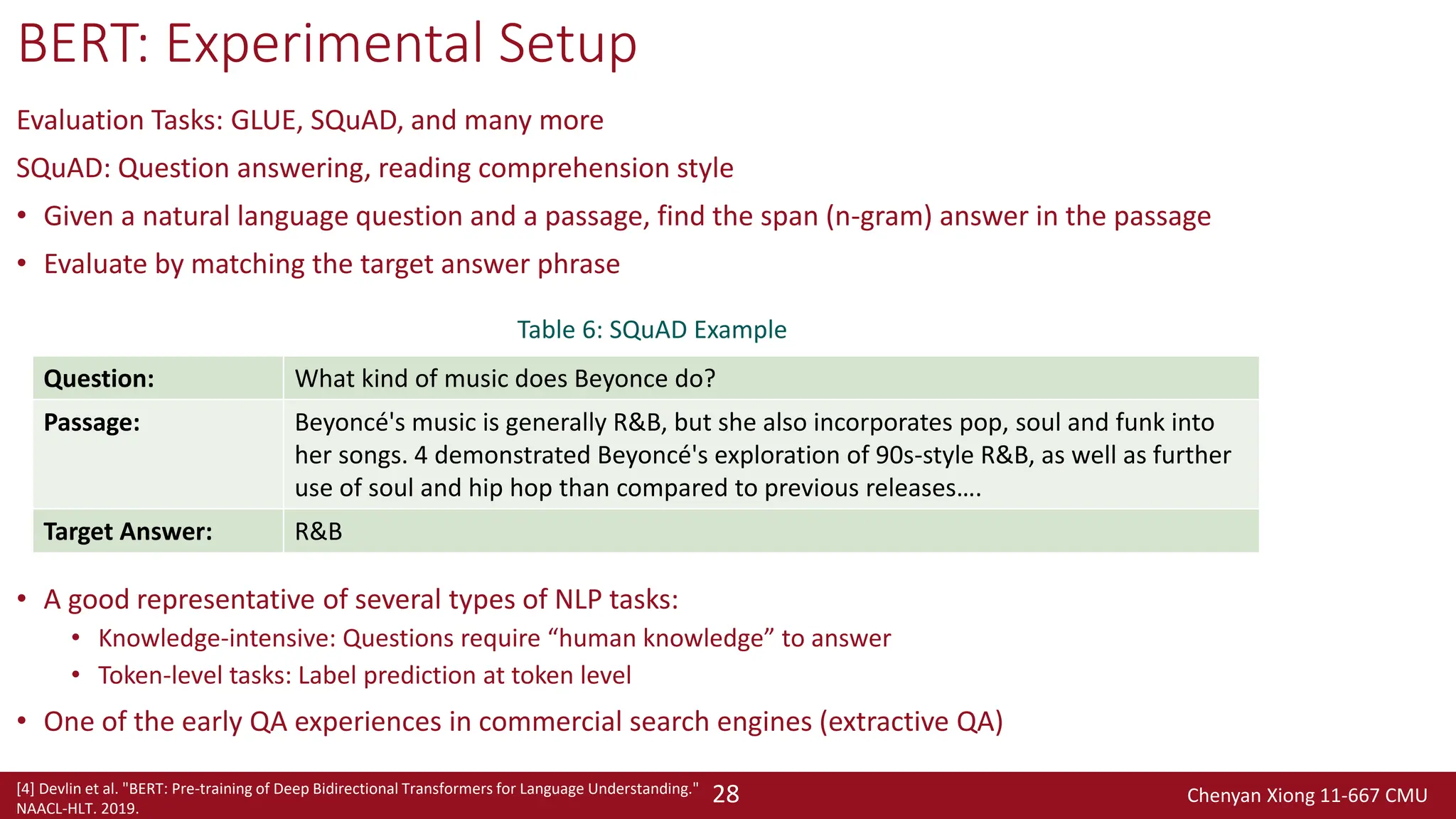 BERT: Experimental Setup

Evaluation Tasks: GLUE, SQuAD, and many more

SQuAD: Question answering, reading comprehension style

• Given a natural language question and a passage, find the span (n-gram) answer in the passage

• Evaluate by matching the target answer phrase

Table 6: SQuAD Example

| Question: | What kind of music does Beyonce do? |
|---|---|
| Passage: | Beyoncé's music is generally R&B, but she also incorporates pop, soul and funk into her songs. 4 demonstrated Beyoncé's exploration of 90s-style R&B, as well as further use of soul and hip hop than compared to previous releases…. |
| Target Answer: | R&B |

• A good representative of several types of NLP tasks:
  • Knowledge-intensive: Questions require “human knowledge” to answer
  • Token-level tasks: Label prediction at token level

• One of the early QA experiences in commercial search engines (extractive QA)

[4] Devlin et al. "BERT: Pre-training of Deep Bidirectional Transformers for Language Understanding." NAACL-HLT. 2019.

28

Chenyan Xiong 11-667 CMU